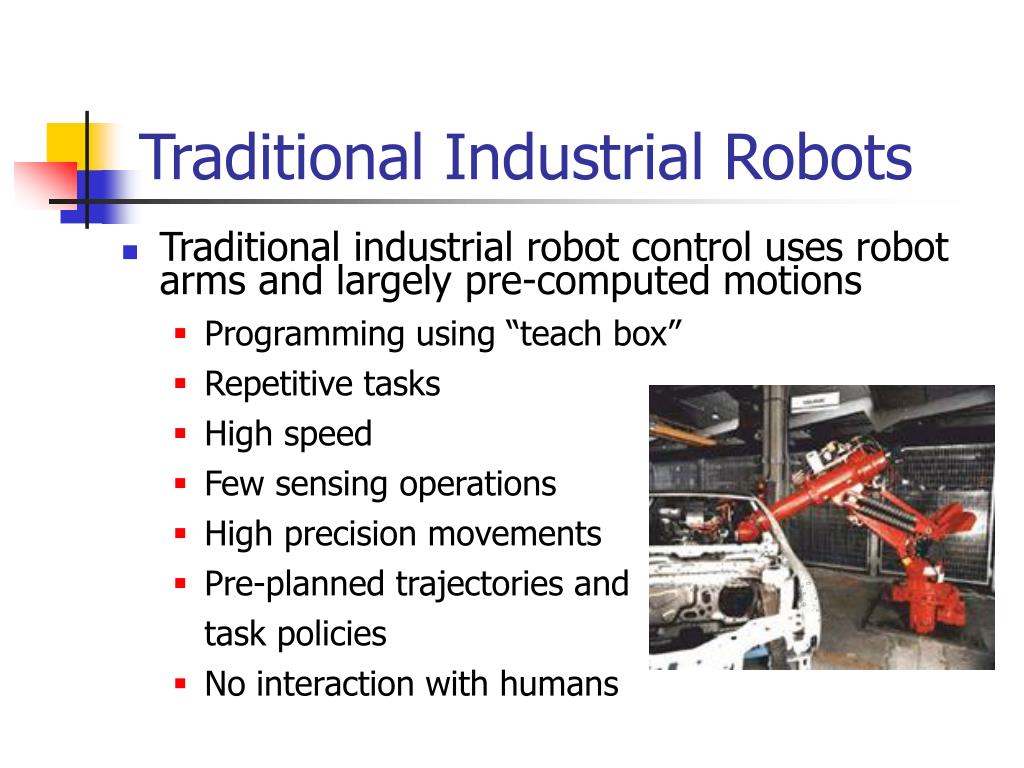 Traditional Industrial Robots

Traditional industrial robot control uses robot arms and largely pre-computed motions

Programming using “teach box”

Repetitive tasks

High speed

Few sensing operations

High precision movements

Pre-planned trajectories and task policies

No interaction with humans